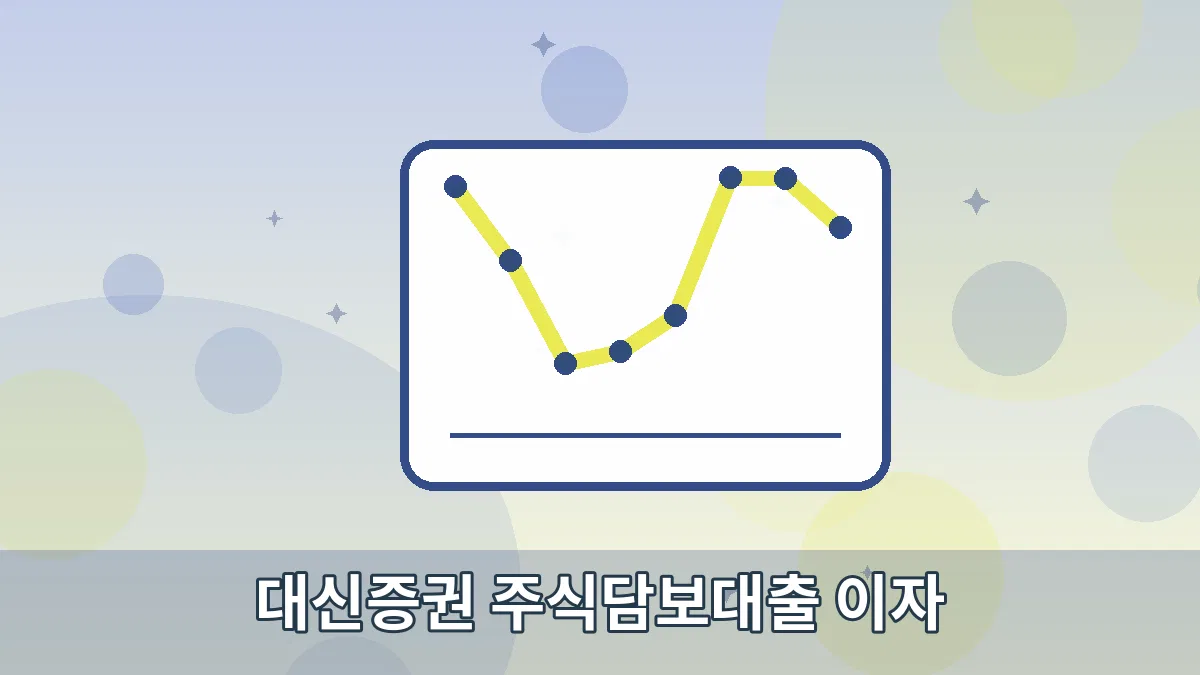 대신증권 주식담보대출 이자